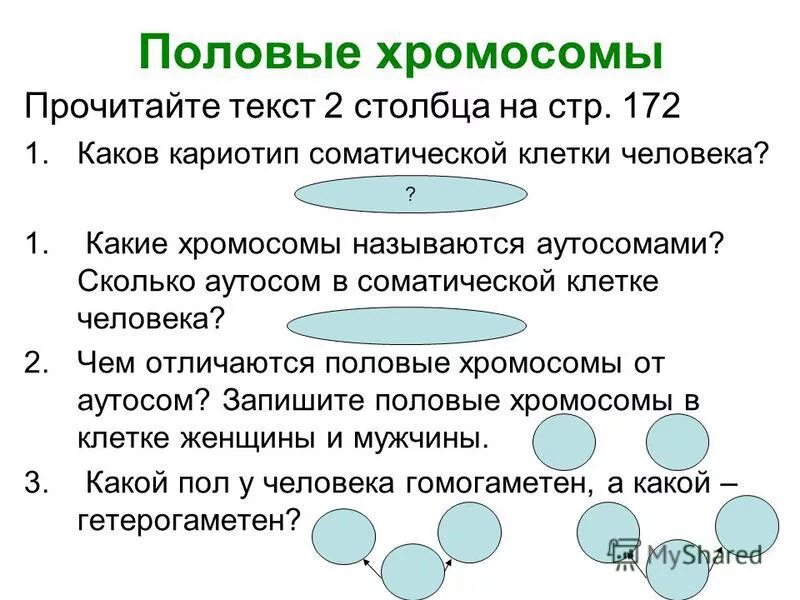 Половые хромосомы

Прочитайте текст 2 столбца на стр. 172

1. Каков кариотип соматической клетки человека?

?

1. Какие хромосомы называются аутосомами? Сколько аутосом в соматической клетке человека?

2. Чем отличаются половые хромосомы от аутосом? Запишите половые хромосомы в клетке женщины и мужчины.

3. Какой пол у человека гомогаметен, а какой – гетерогаметен?

MyShared